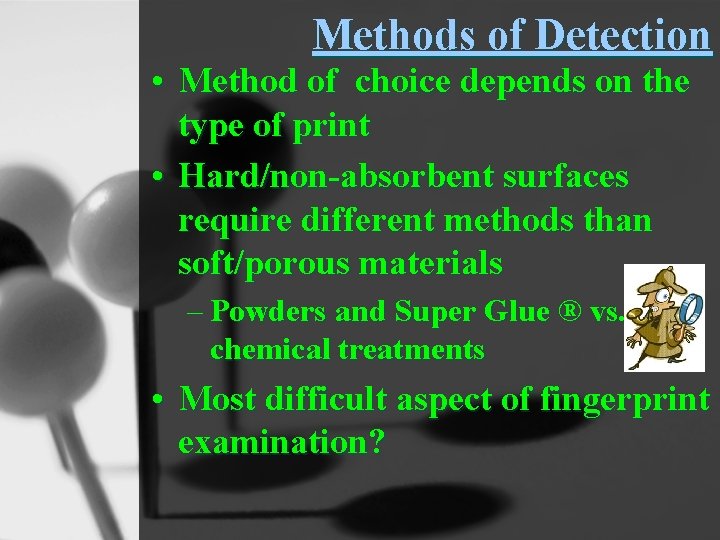 Methods of Detection

• Method of  choice depends on the type of print

• Hard/non-absorbent surfaces require different methods than soft/porous materials

– Powders and Super Glue ® vs. chemical treatments

• Most difficult aspect of fingerprint examination?